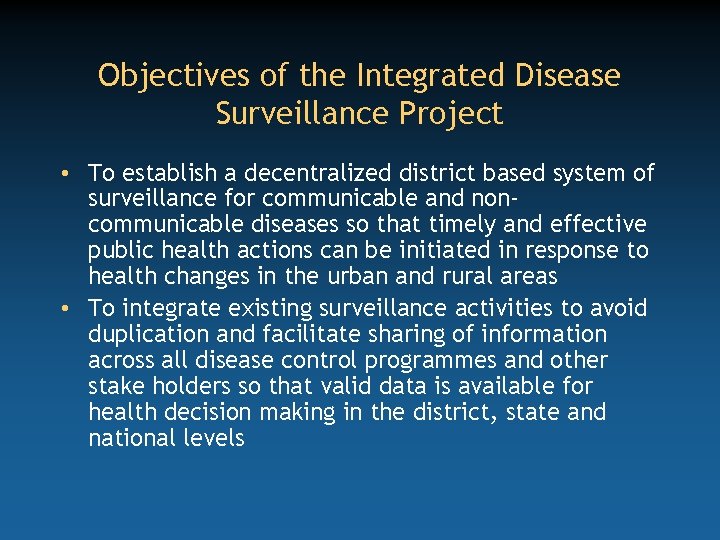 Objectives of the Integrated Disease Surveillance Project

• To establish a decentralized district based system of surveillance for communicable and non-communicable diseases so that timely and effective public health actions can be initiated in response to health changes in the urban and rural areas
• To integrate existing surveillance activities to avoid duplication and facilitate sharing of information across all disease control programmes and other stake holders so that valid data is available for health decision making in the district, state and national levels